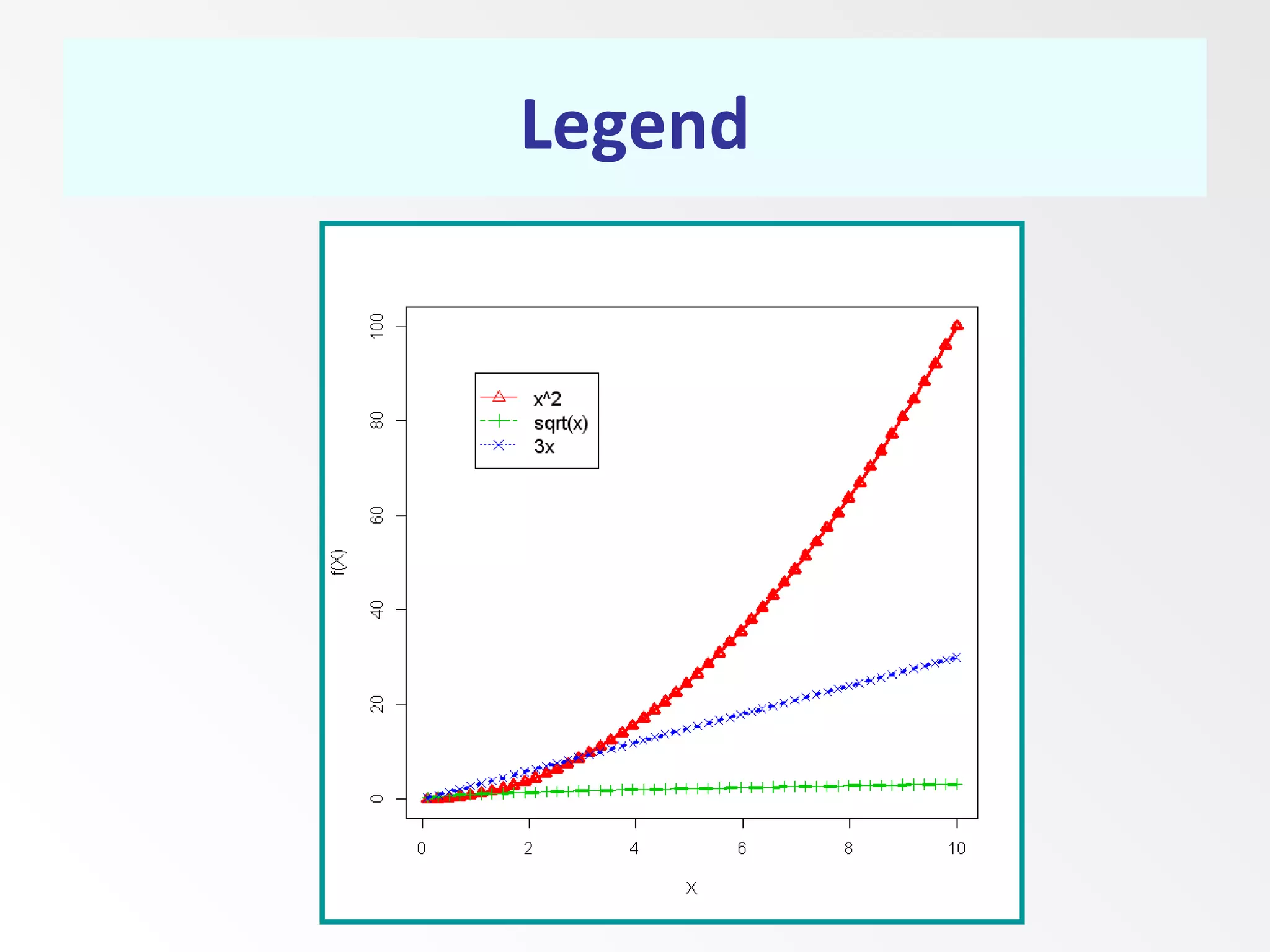 Legend

x^2
sqrt(x)
3x

f(X)

100
80
60
40
20
0

0
2
4
6
8
10

X